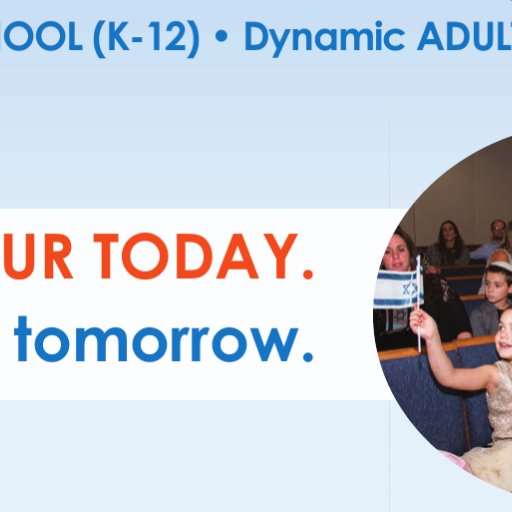 OOL (K-12) • Dynamic ADUL

UR TODAY.
tomorrow.